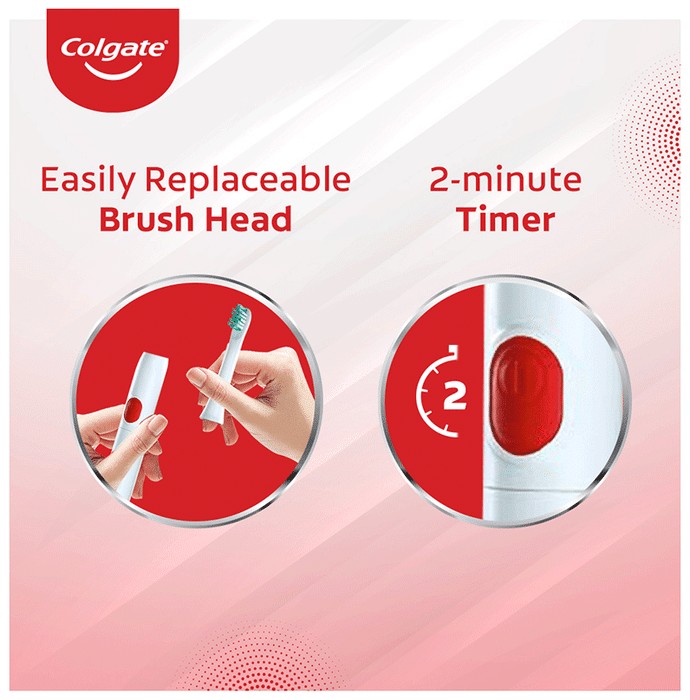 Colgate

Easily Replaceable
Brush Head

2-minute
Timer

2